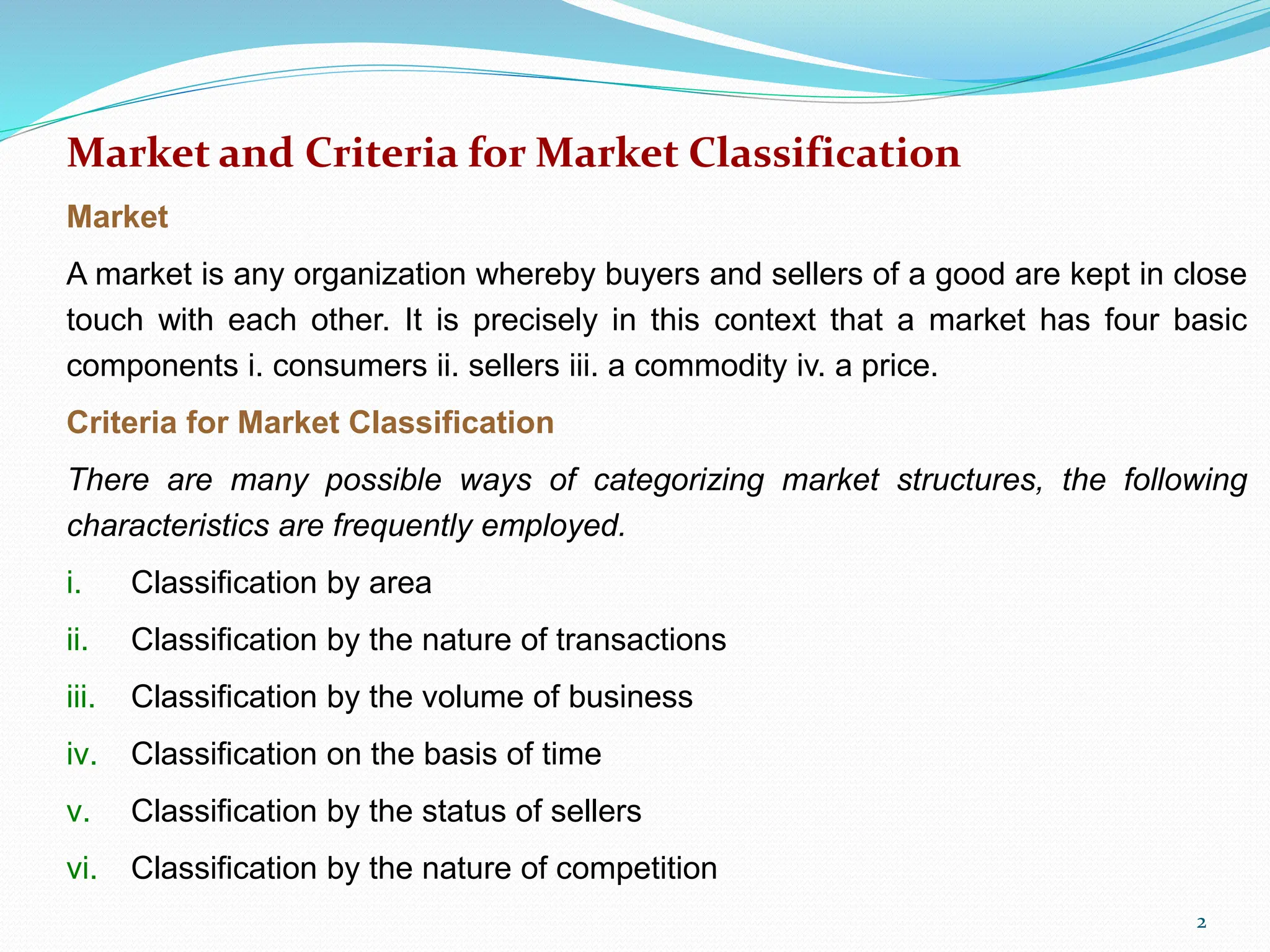 Market and Criteria for Market Classification

Market

A market is any organization whereby buyers and sellers of a good are kept in close touch with each other. It is precisely in this context that a market has four basic components i. consumers ii. sellers iii. a commodity iv. a price.

Criteria for Market Classification

There are many possible ways of categorizing market structures, the following characteristics are frequently employed.

i. Classification by area

ii. Classification by the nature of transactions

iii. Classification by the volume of business

iv. Classification on the basis of time

v. Classification by the status of sellers

vi. Classification by the nature of competition

2